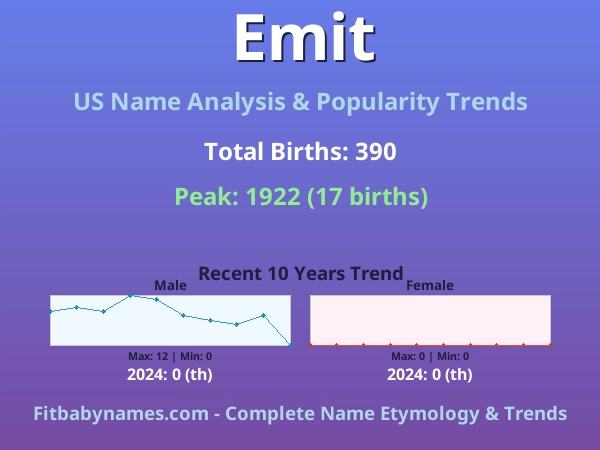 Emit

US Name Analysis & Popularity Trends

Total Births: 390

Peak: 1922 (17 births)

Recent 10 Years Trend

Male

Max: 12 | Min: 0

2024: 0 (th)

Female

Max: 0 | Min: 0

2024: 0 (th)

Fitbabynames.com - Complete Name Etymology & Trends